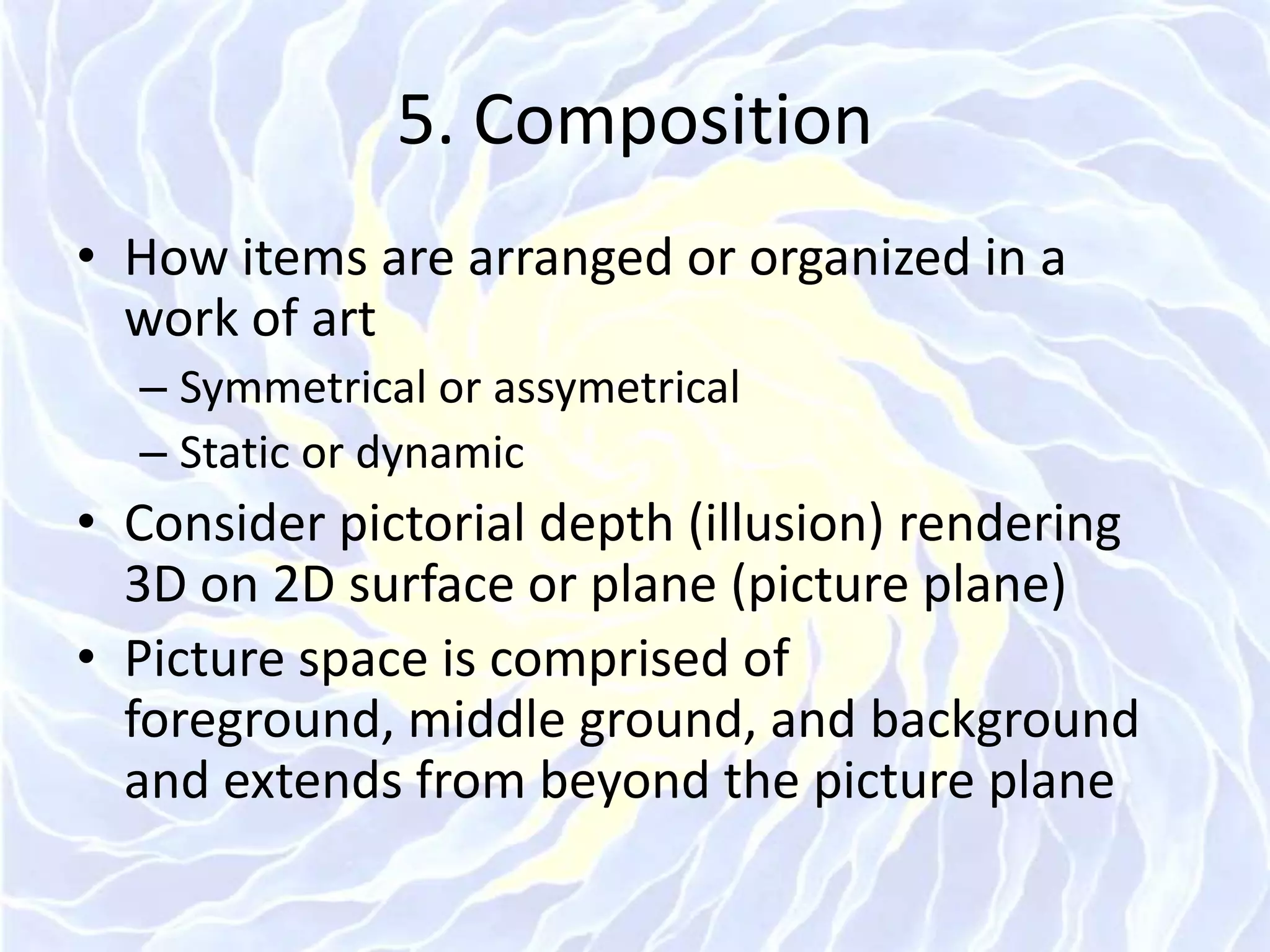 5. Composition

• How items are arranged or organized in a work of art
– Symmetrical or assymetrical
– Static or dynamic

• Consider pictorial depth (illusion) rendering 3D on 2D surface or plane (picture plane)

• Picture space is comprised of foreground, middle ground, and background and extends from beyond the picture plane